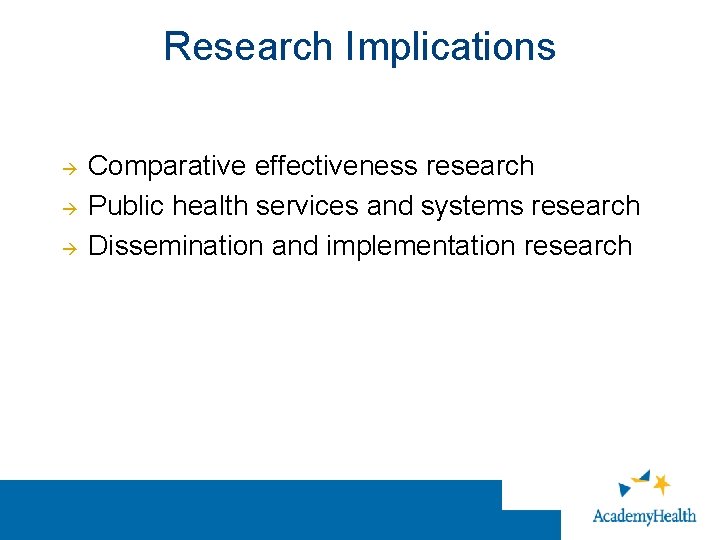 Research Implications

→ Comparative effectiveness research
→ Public health services and systems research
→ Dissemination and implementation research

AcademyHealth